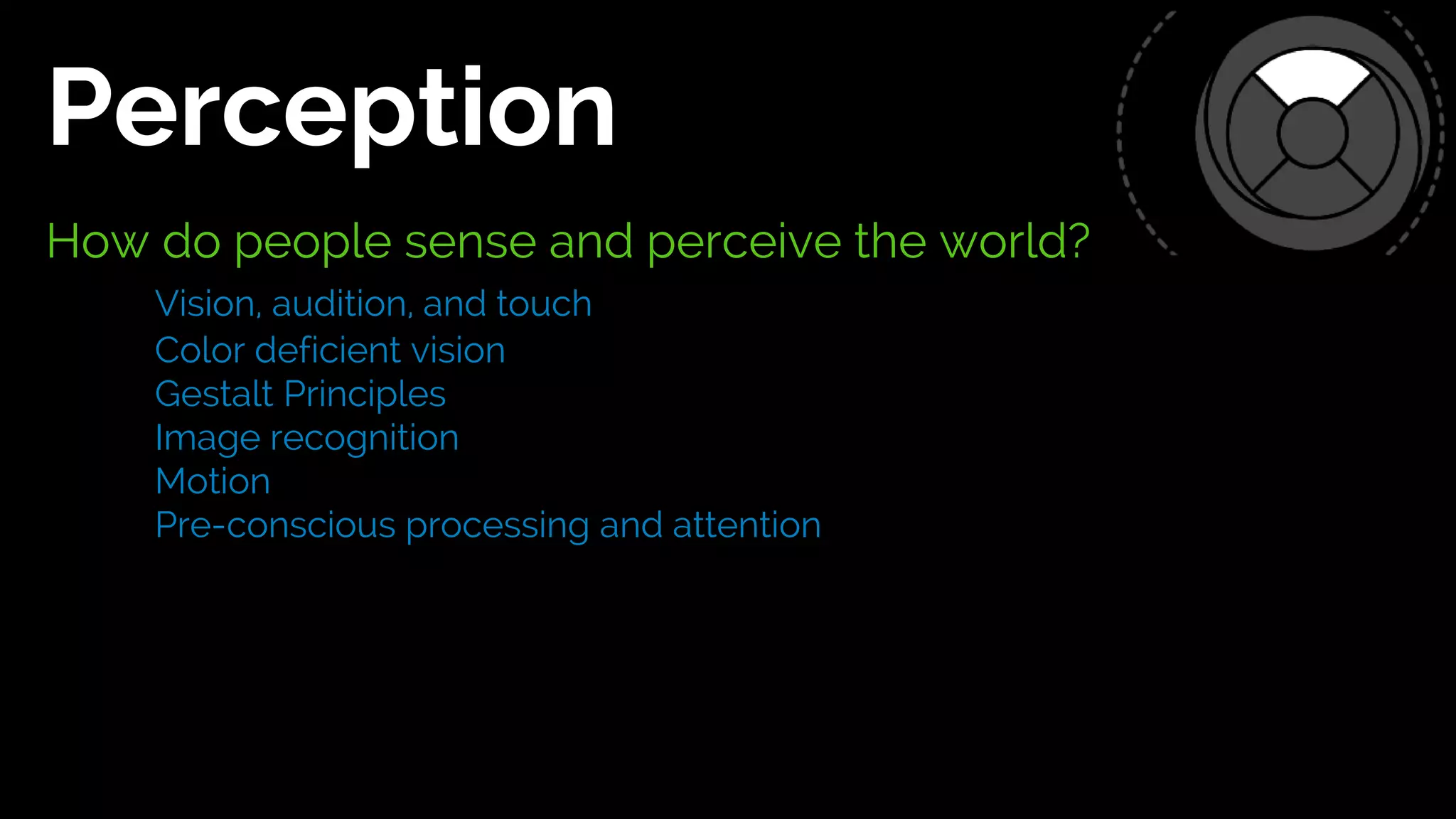 Perception

How do people sense and perceive the world?

Vision, audition, and touch
Color deficient vision
Gestalt Principles
Image recognition
Motion
Pre-conscious processing and attention